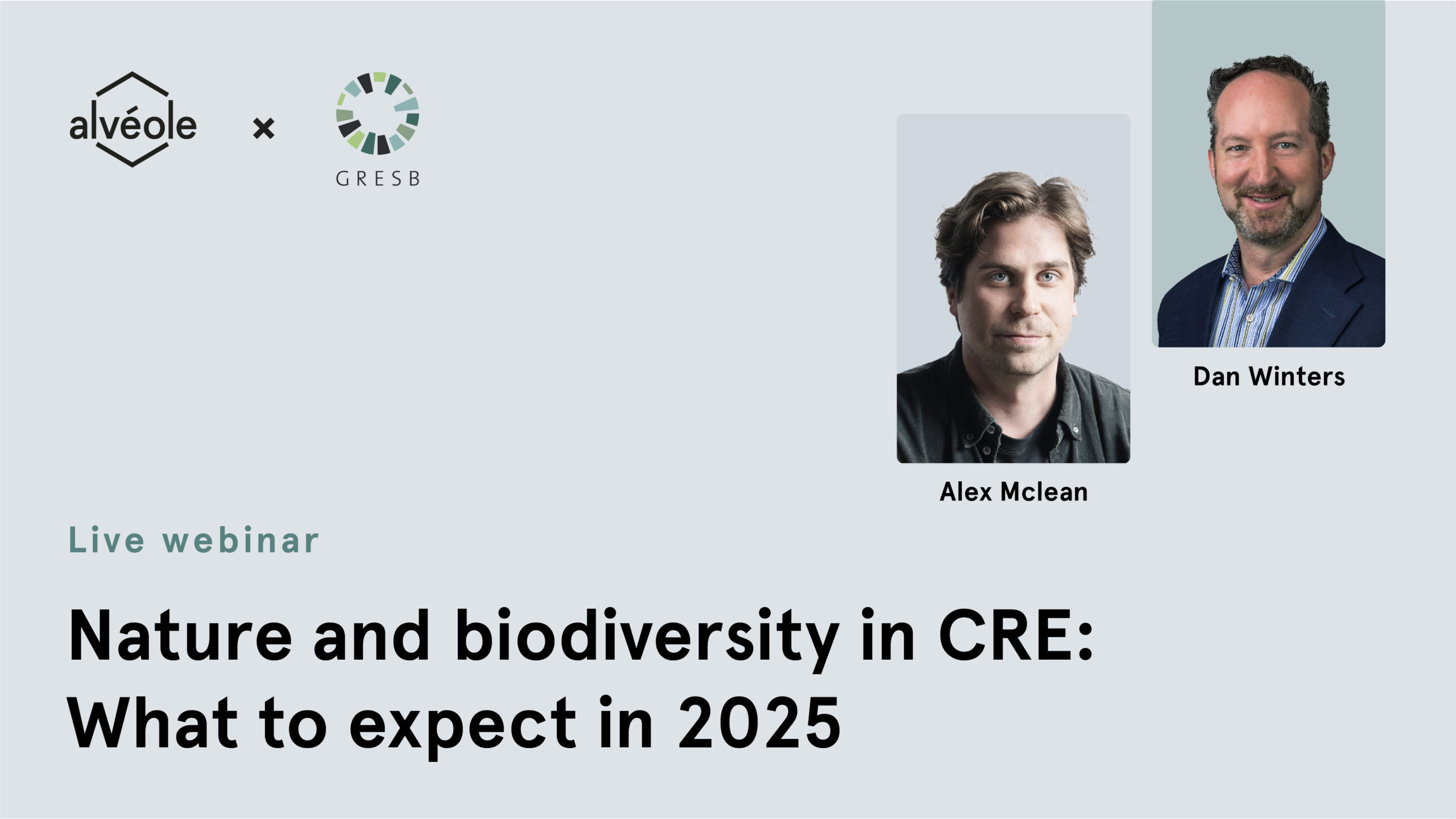 alvéole × GRESB

Dan Winters

Alex Mclean

Live webinar

Nature and biodiversity in CRE: What to expect in 2025